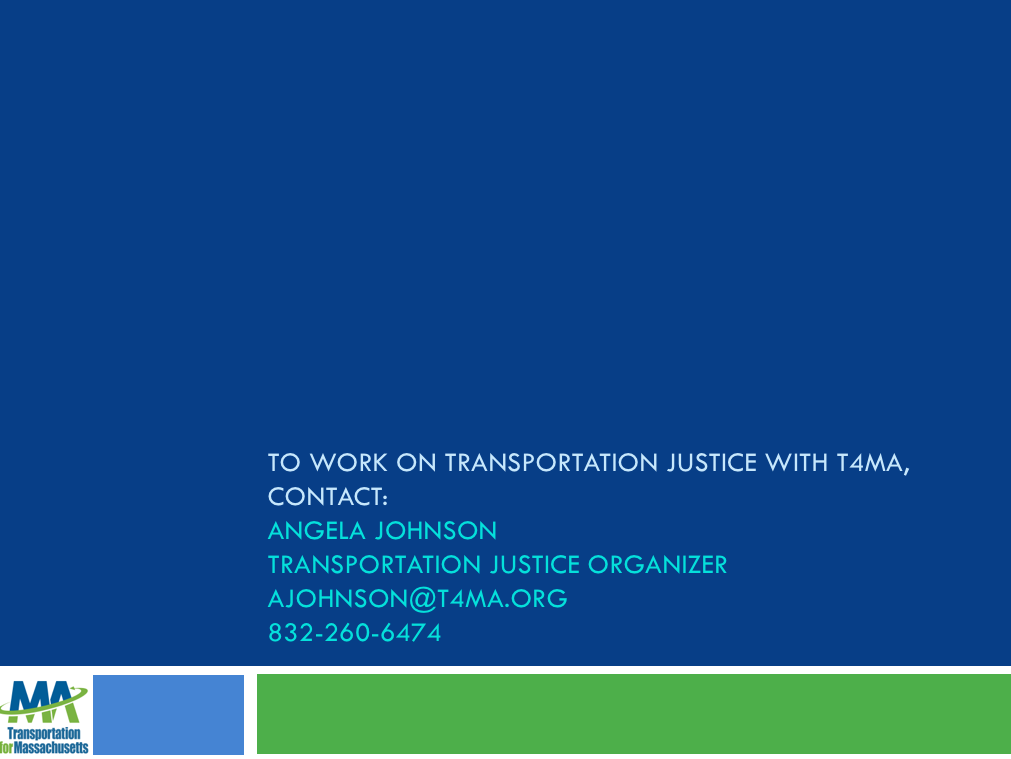 TO WORK ON TRANSPORTATION JUSTICE WITH T4MA, CONTACT:
ANGELA JOHNSON
TRANSPORTATION JUSTICE ORGANIZER
AJOHNSON@T4MA.ORG
832-260-6474

MA
Transportation for Massachusetts